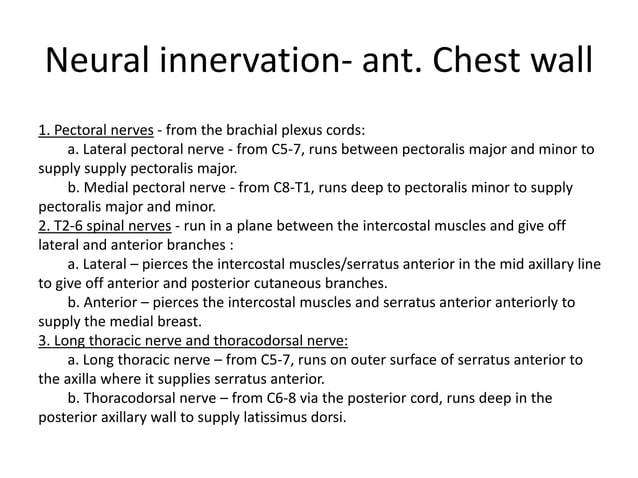 Neural innervation- ant. Chest wall

1. Pectoral nerves - from the brachial plexus cords:
a. Lateral pectoral nerve - from C5-7, runs between pectoralis major and minor to supply supply pectoralis major.
b. Medial pectoral nerve - from C8-T1, runs deep to pectoralis minor to supply pectoralis major and minor.
2. T2-6 spinal nerves - run in a plane between the intercostal muscles and give off lateral and anterior branches :
a. Lateral – pierces the intercostal muscles/serratus anterior in the mid axillary line to give off anterior and posterior cutaneous branches.
b. Anterior – pierces the intercostal muscles and serratus anterior anteriorly to supply the medial breast.
3. Long thoracic nerve and thoracodorsal nerve:
a. Long thoracic nerve – from C5-7, runs on outer surface of serratus anterior to the axilla where it supplies serratus anterior.
b. Thoracodorsal nerve – from C6-8 via the posterior cord, runs deep in the posterior axillary wall to supply latissimus dorsi.